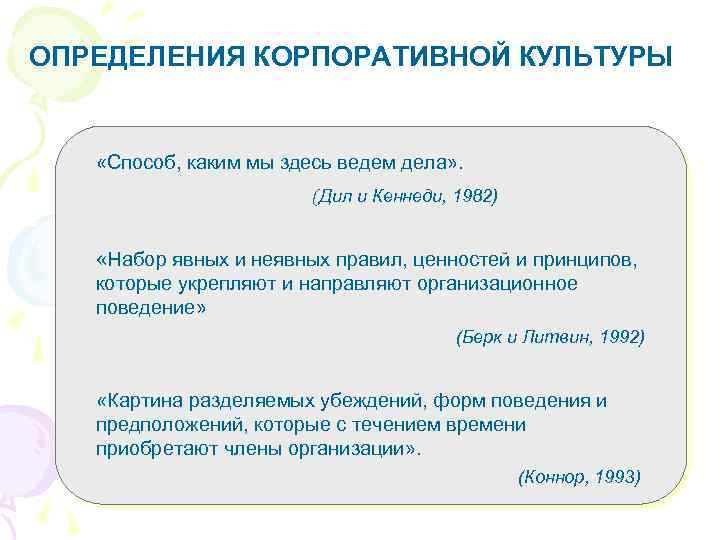 ОПРЕДЕЛЕНИЯ КОРПОРАТИВНОЙ КУЛЬТУРЫ

«Способ, каким мы здесь ведем дела».

(Дил и Кеннеди, 1982)

«Набор явных и неявных правил, ценностей и принципов, которые укрепляют и направляют организационное поведение»

(Берк и Литвин, 1992)

«Картина разделяемых убеждений, форм поведения и предположений, которые с течением времени приобретают члены организации».

(Коннор, 1993)